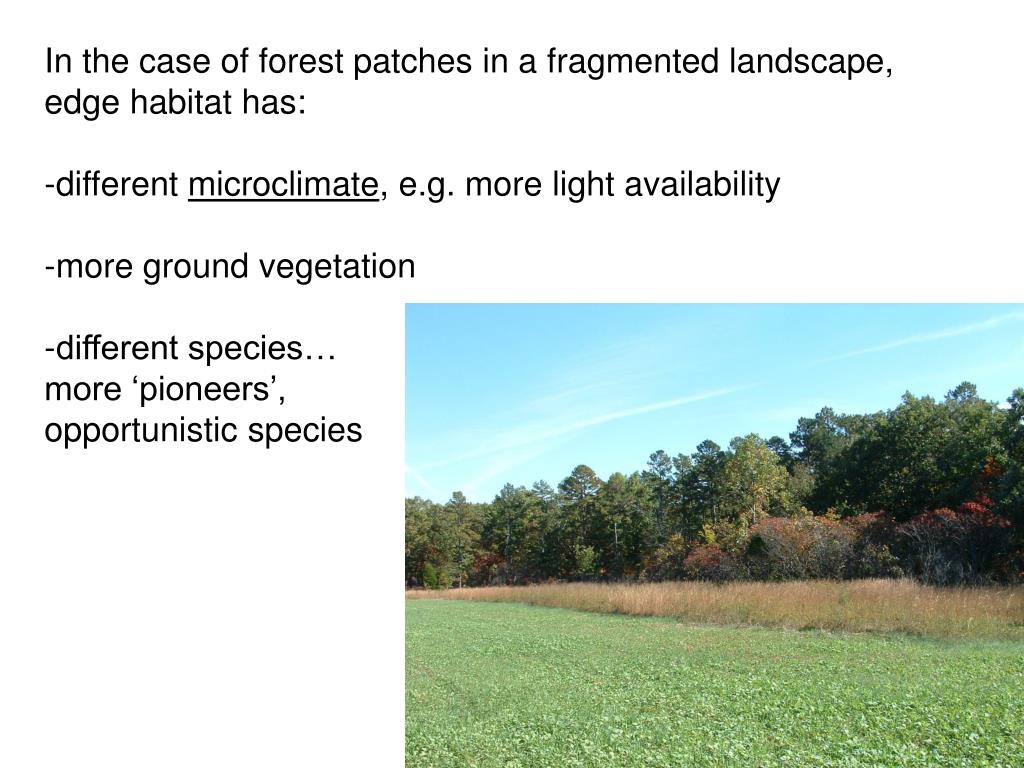 In the case of forest patches in a fragmented landscape, edge habitat has:

-different microclimate, e.g. more light availability

-more ground vegetation

-different species…
more ‘pioneers’,
opportunistic species